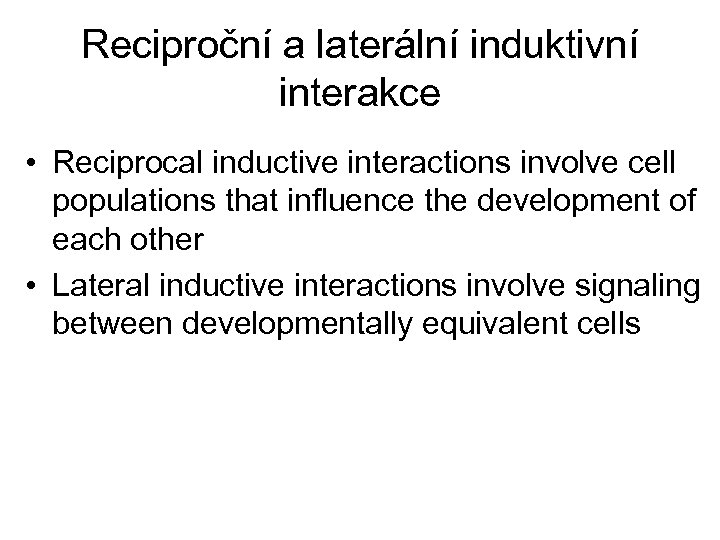 Reciproční a laterální induktivní interakce

• Reciprocal inductive interactions involve cell populations that influence the development of each other

• Lateral inductive interactions involve signaling between developmentally equivalent cells